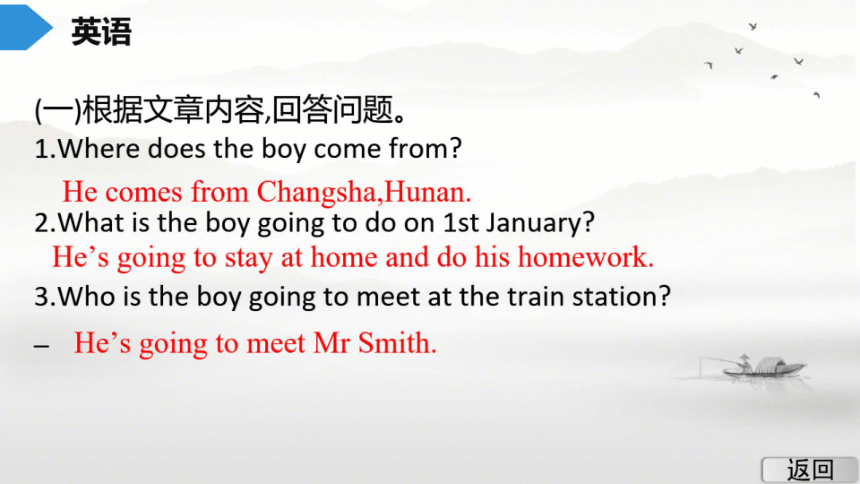 英语

(一)根据文章内容,回答问题。

1.Where does the boy come from?

He comes from Changsha,Hunan.

2.What is the boy going to do on 1st January?

He’s going to stay at home and do his homework.

3.Who is the boy going to meet at the train station?

– He’s going to meet Mr Smith.

返回